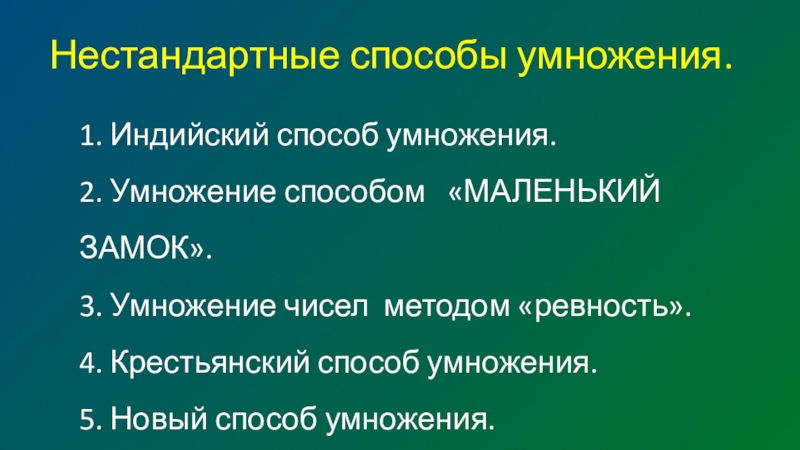 Нестандартные способы умножения.

1. Индийский способ умножения.

2. Умножение способом «МАЛЕНЬКИЙ ЗАМОК».

3. Умножение чисел методом «ревность».

4. Крестьянский способ умножения.

5. Новый способ умножения.